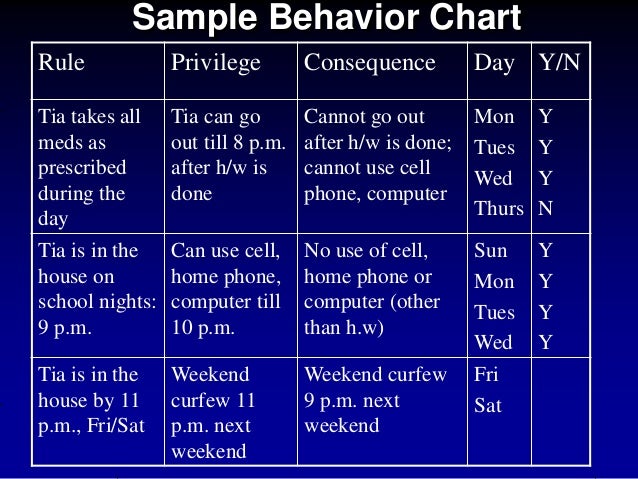 Sample Behavior Chart

| Rule | Privilege | Consequence | Day | Y/N |
|---|---|---|---|---|
| Tia takes all meds as prescribed during the day | Tia can go out till 8 p.m. after h/w is done | Cannot go out after h/w is done; cannot use cell phone, computer | Mon Tues Wed Thurs | Y Y Y N |
| Tia is in the house on school nights: 9 p.m. | Can use cell, home phone, computer till 10 p.m. | No use of cell, home phone or computer (other than h.w) | Sun Mon Tues Wed | Y Y Y Y |
| Tia is in the house by 11 p.m., Fri/Sat | Weekend curfew 11 p.m. next weekend | Weekend curfew 9 p.m. next weekend | Fri Sat | |